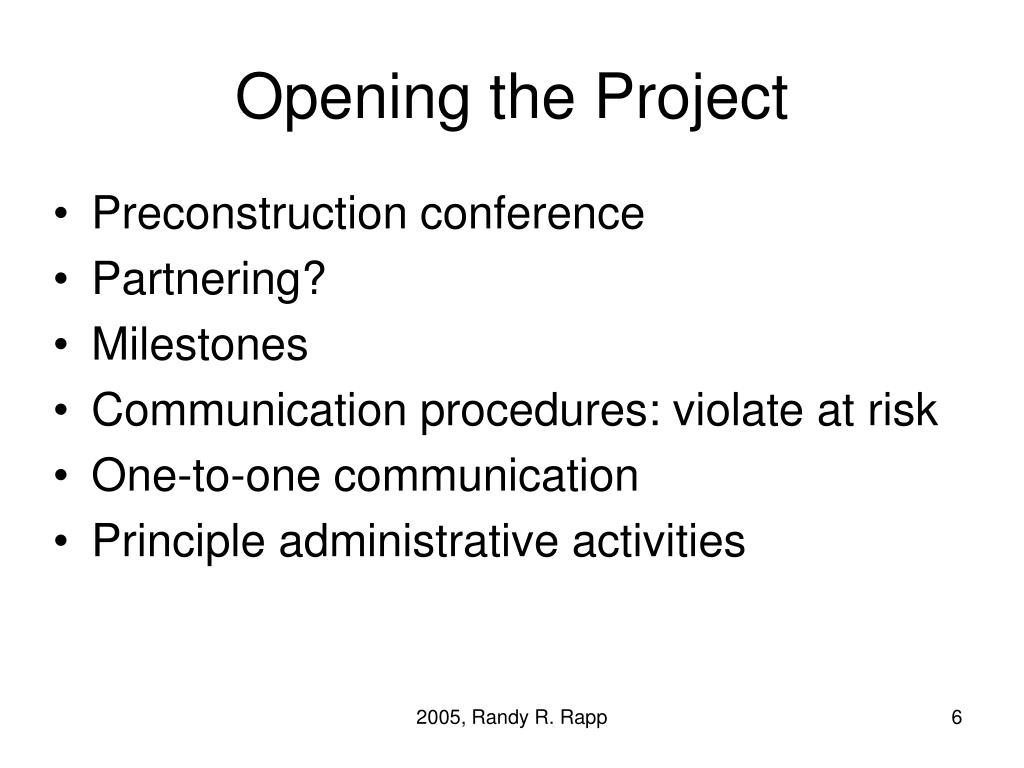 Opening the Project

• Preconstruction conference
• Partnering?
• Milestones
• Communication procedures: violate at risk
• One-to-one communication
• Principle administrative activities

2005, Randy R. Rapp

6